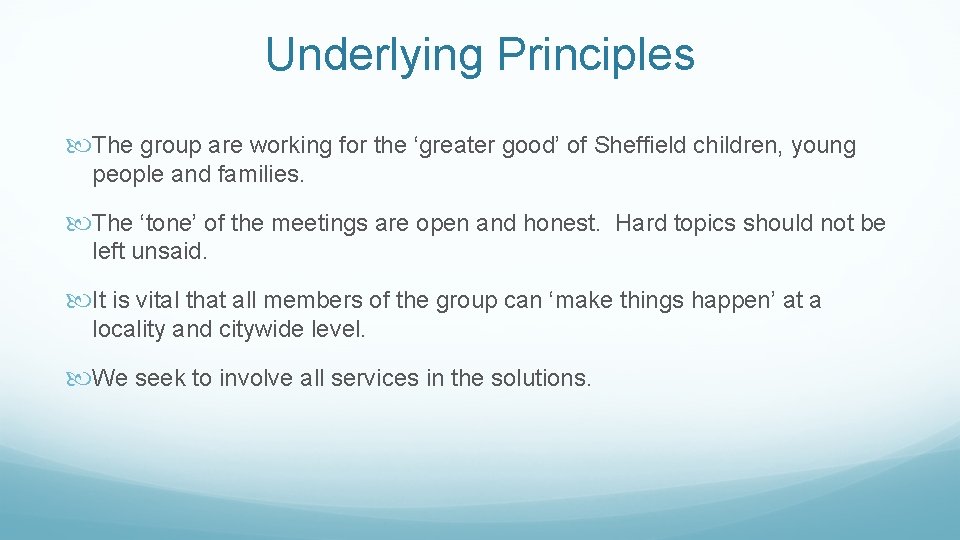 Underlying Principles

The group are working for the ‘greater good’ of Sheffield children, young people and families.

The ‘tone’ of the meetings are open and honest. Hard topics should not be left unsaid.

It is vital that all members of the group can ‘make things happen’ at a locality and citywide level.

We seek to involve all services in the solutions.